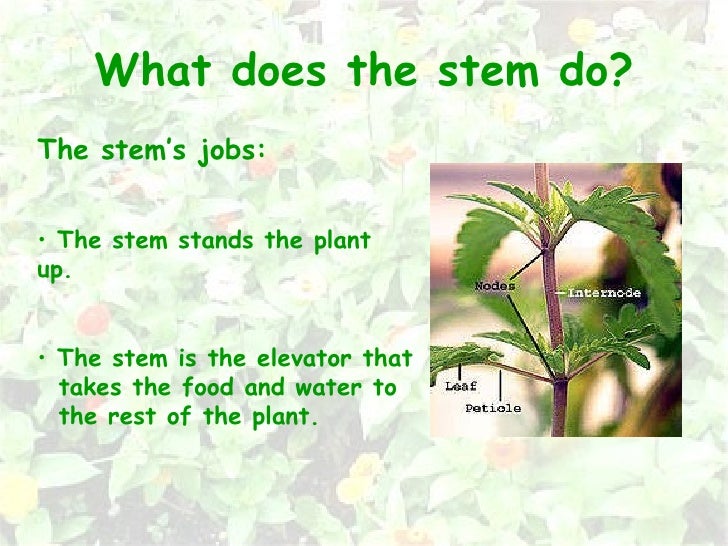 What does the stem do?

The stem's jobs:

• The stem stands the plant up.

• The stem is the elevator that takes the food and water to the rest of the plant.

Nodes
Internode
Leaf
Petiole